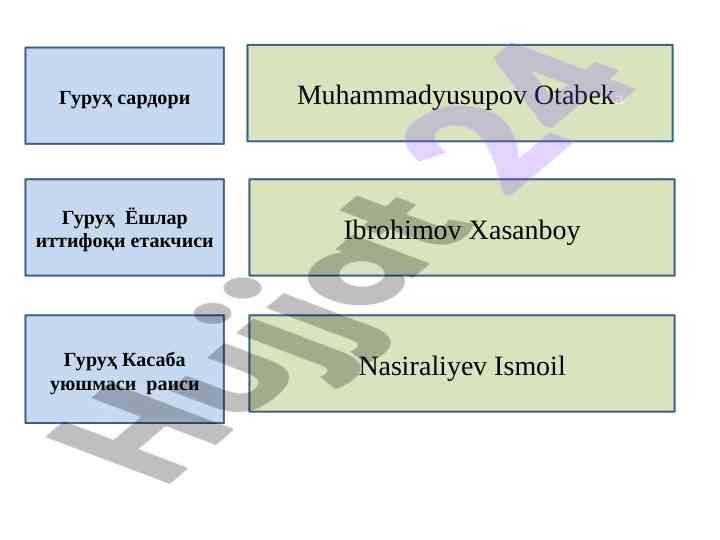 Гуруҳ сардори

Muhammadyusupov Otabek

Гуруҳ Ёшлар иттифоқи етакчиси

Ibrohimov Xasanboy

Гуруҳ Касаба уюшмаси раиси

Nasiraliyev Ismoil

Hujjat.24